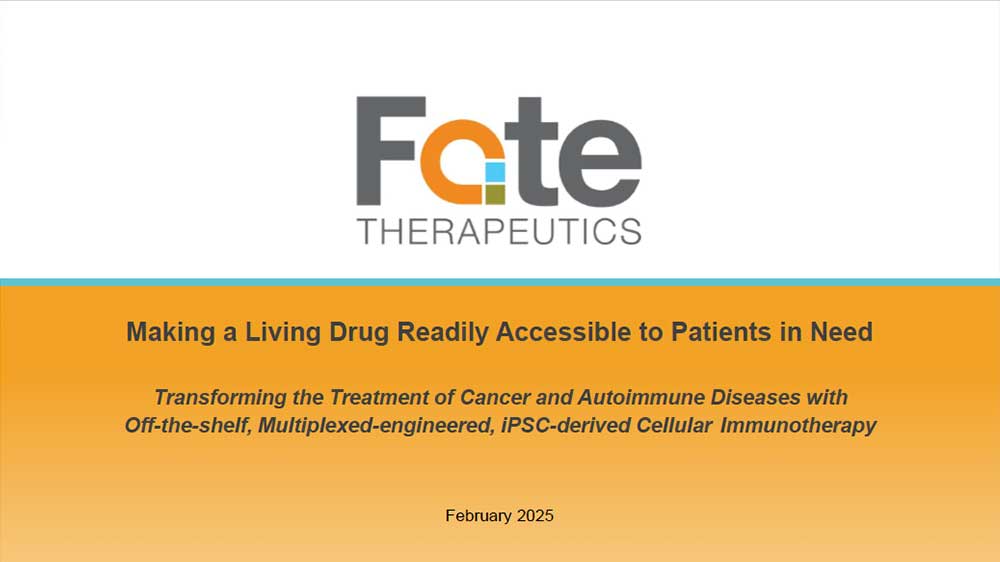 Fate
THERAPEUTICS

Making a Living Drug Readily Accessible to Patients in Need

Transforming the Treatment of Cancer and Autoimmune Diseases with Off-the-shelf, Multiplexed-engineered, iPSC-derived Cellular Immunotherapy

February 2025